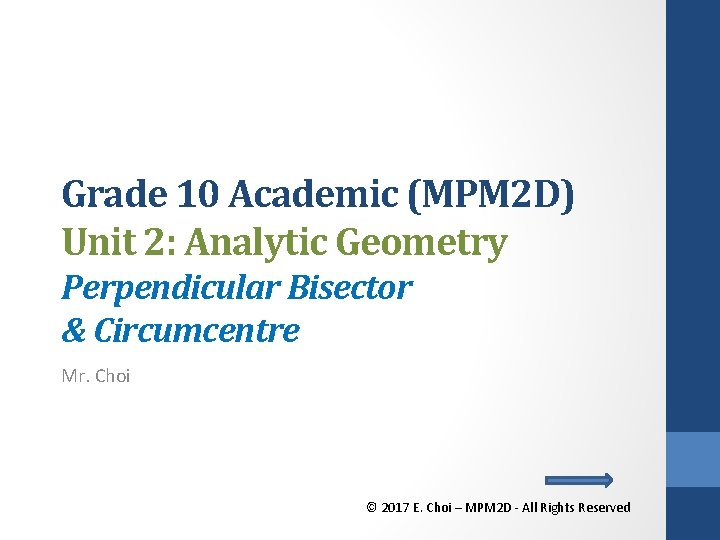 Grade 10 Academic (MPM2D)
Unit 2: Analytic Geometry
Perpendicular Bisector
& Circumcentre

Mr. Choi

© 2017 E. Choi – MPM2D - All Rights Reserved